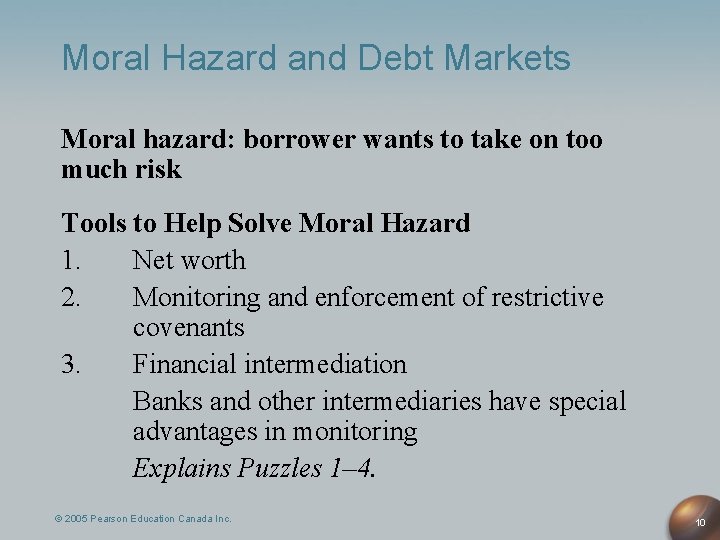 Moral Hazard and Debt Markets

Moral hazard: borrower wants to take on too much risk

Tools to Help Solve Moral Hazard

1. Net worth

2. Monitoring and enforcement of restrictive covenants

3. Financial intermediation

Banks and other intermediaries have special advantages in monitoring

Explains Puzzles 1–4.

© 2005 Pearson Education Canada Inc.

10